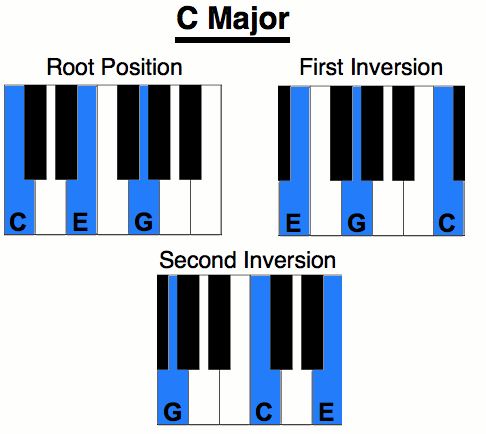 C Major

Root Position

C E G

First Inversion

E G C

Second Inversion

G C E